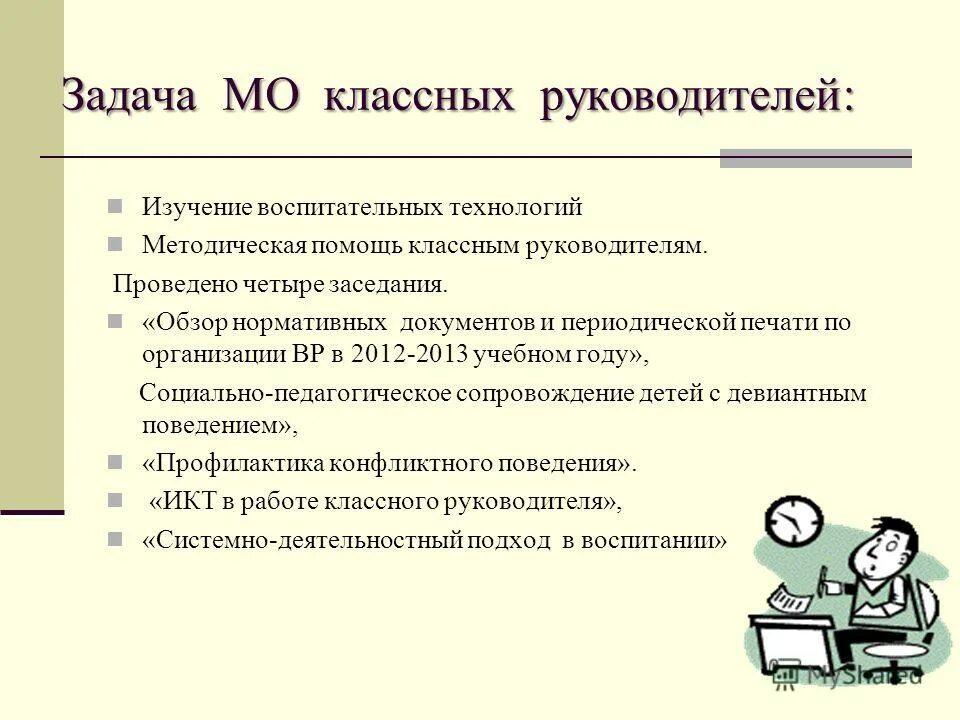 Задача МО классных руководителей:

Изучение воспитательных технологий

Методическая помощь классным руководителям.

Проведено четыре заседания.

«Обзор нормативных документов и периодической печати по организации ВР в 2012-2013 учебном году»,

Социально-педагогическое сопровождение детей с девиантным поведением»,

«Профилактика конфликтного поведения».

«ИКТ в работе классного руководителя»,

«Системно-деятельностный подход в воспитании»

MyShared